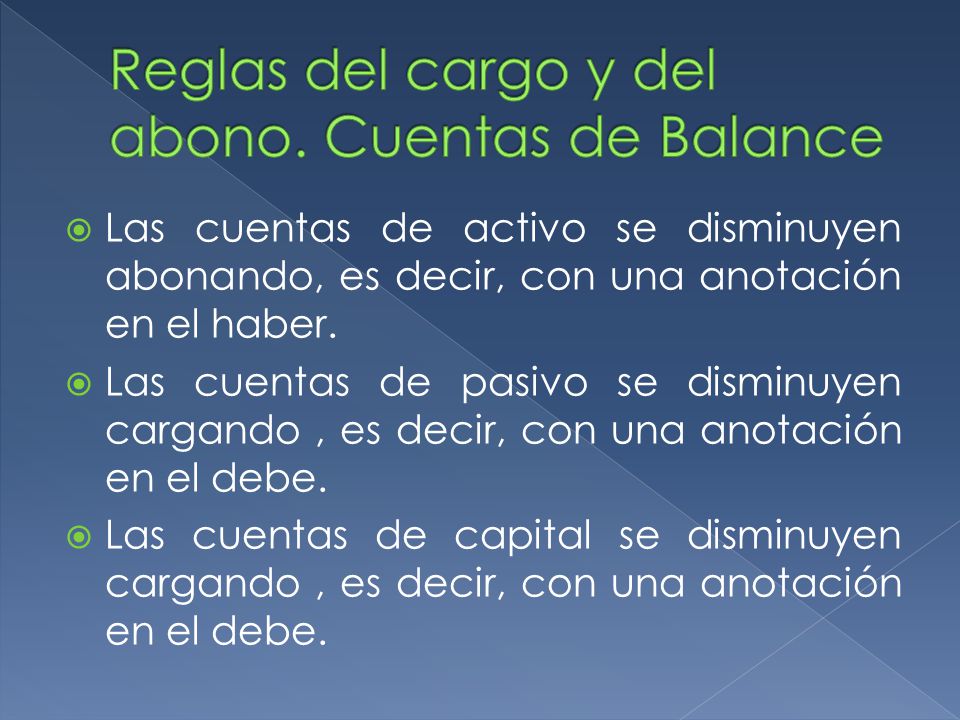 Reglas del cargo y del abono. Cuentas de Balance

Las cuentas de activo se disminuyen abonando, es decir, con una anotación en el haber.

Las cuentas de pasivo se disminuyen cargando , es decir, con una anotación en el debe.

Las cuentas de capital se disminuyen cargando , es decir, con una anotación en el debe.